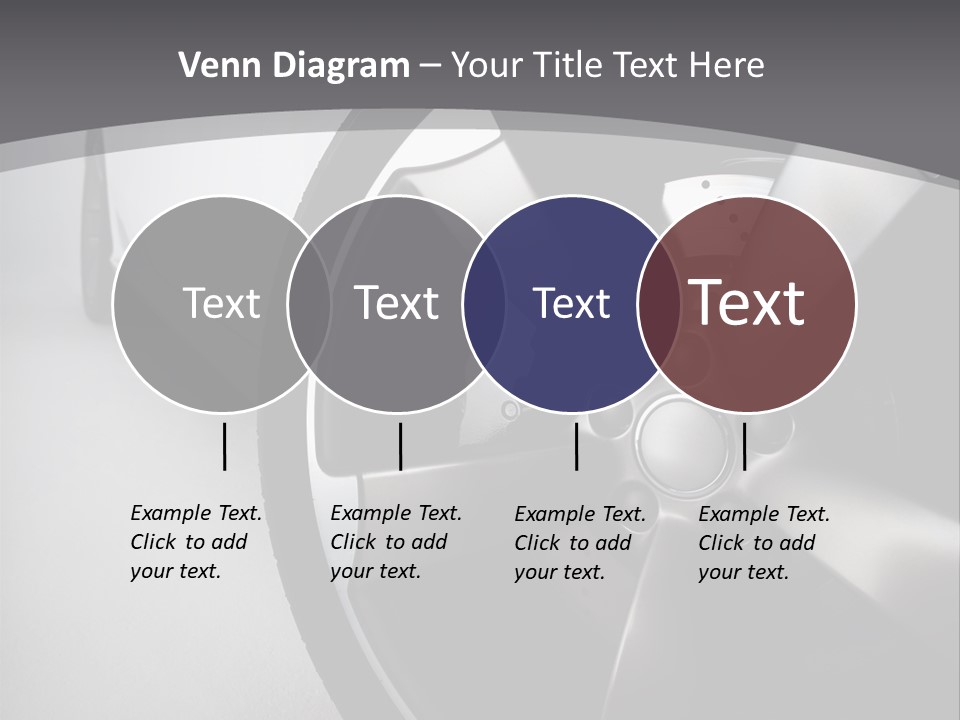 Venn Diagram – Your Title Text Here

Text

Text

Text

Text

Example Text. Click to add your text.

Example Text. Click to add your text.

Example Text. Click to add your text.

Example Text. Click to add your text.